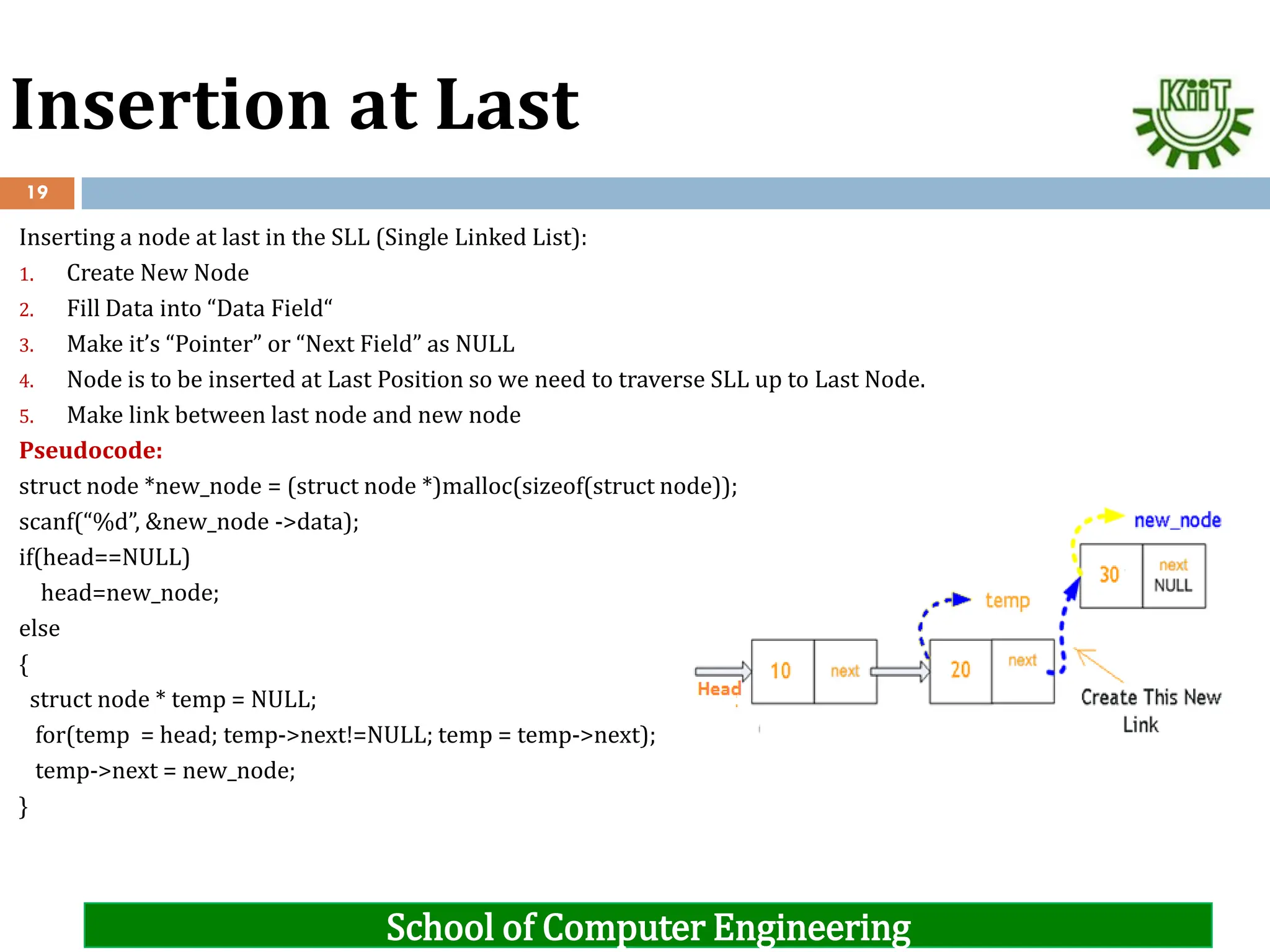 Insertion at Last

KiiT

19

Inserting a node at last in the SLL (Single Linked List):

1. Create New Node
2. Fill Data into “Data Field“
3. Make it’s “Pointer” or “Next Field” as NULL
4. Node is to be inserted at Last Position so we need to traverse SLL up to Last Node.
5. Make link between last node and new node

Pseudocode:

struct node *new_node = (struct node *)malloc(sizeof(struct node));
scanf(“%d”, &new_node ->data);
if(head==NULL)
 head=new_node;
else
{
 struct node * temp = NULL;
 for(temp = head; temp->next!=NULL; temp = temp->next);
 temp->next = new_node;
}

new_node
30
next
NULL
temp
Head
10
next
20
next
Create This New Link

School of Computer Engineering